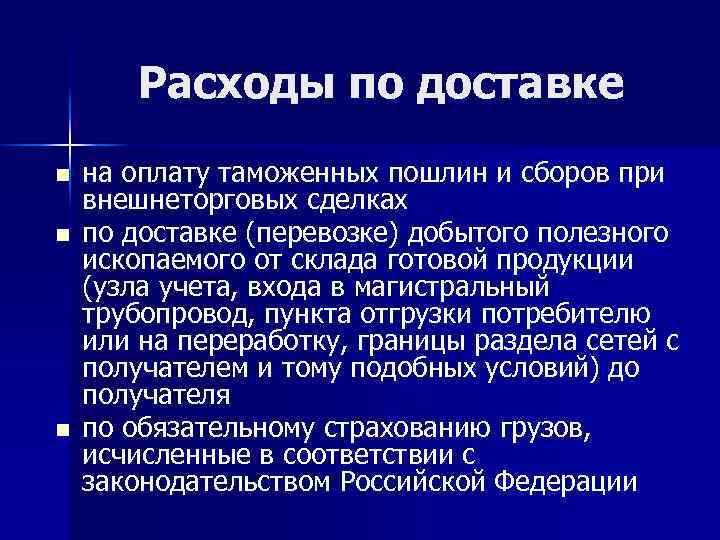 Расходы по доставке

- на оплату таможенных пошлин и сборов при внешнеторговых сделках
- по доставке (перевозке) добытого полезного ископаемого от склада готовой продукции (узла учета, входа в магистральный трубопровод, пункта отгрузки потребителю или на переработку, границы раздела сетей с получателем и тому подобных условий) до получателя
- по обязательному страхованию грузов, исчисленные в соответствии с законодательством Российской Федерации